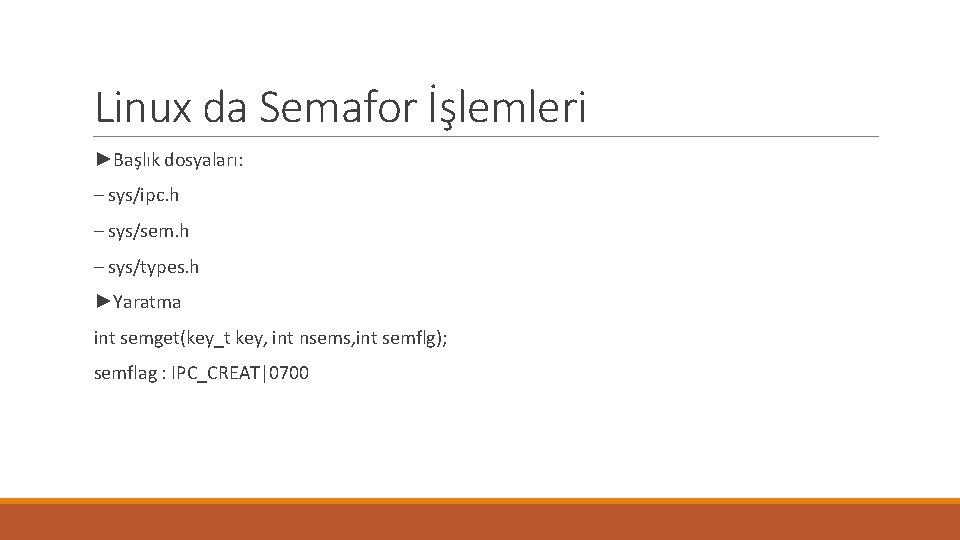 Linux da Semafor İşlemleri

►Başlık dosyaları:

– sys/ipc.h

– sys/sem.h

– sys/types.h

►Yaratma

int semget(key_t key, int nsems,int semflg);

semflag : IPC_CREAT|0700